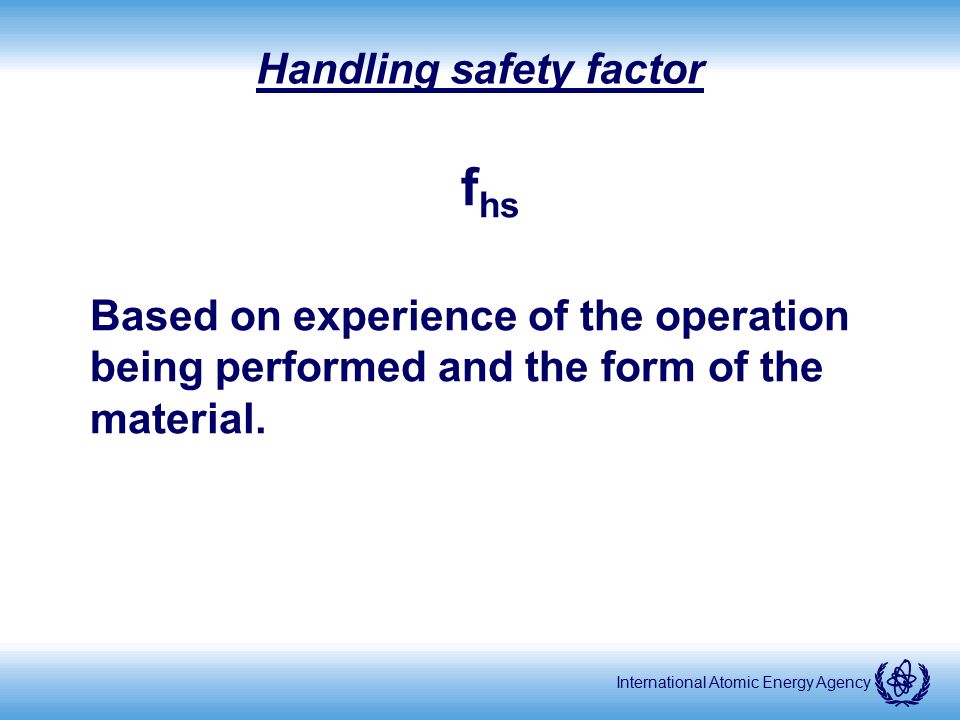 Handling safety factor

$f_{hs}$

Based on experience of the operation being performed and the form of the material.

International Atomic Energy Agency